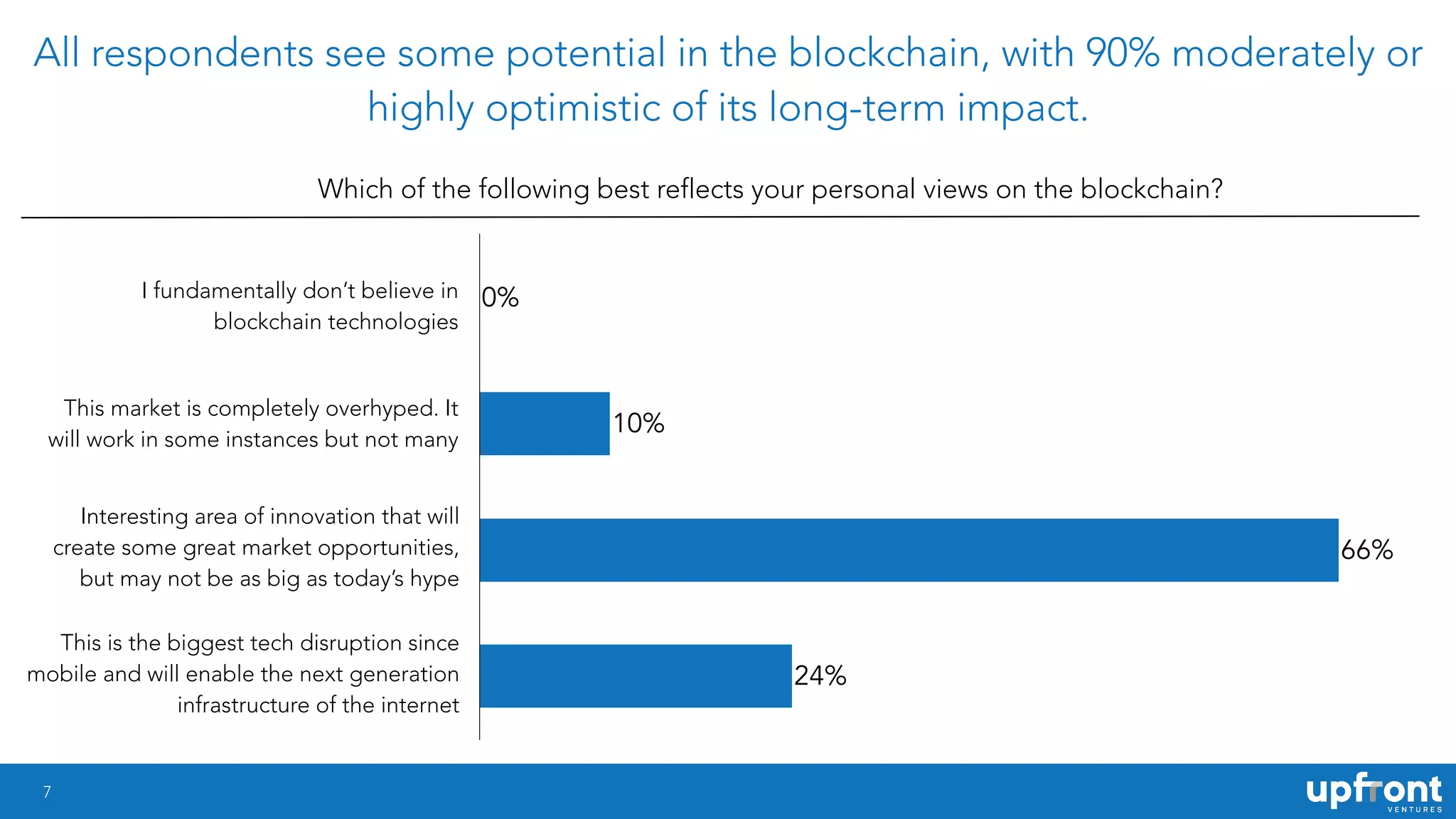 All respondents see some potential in the blockchain, with 90% moderately or highly optimistic of its long-term impact.

Which of the following best reflects your personal views on the blockchain?

I fundamentally don't believe in blockchain technologies

0%

This market is completely overhyped. It will work in some instances but not many

10%

Interesting area of innovation that will create some great market opportunities, but may not be as big as today's hype

66%

This is the biggest tech disruption since mobile and will enable the next generation infrastructure of the internet

24%

7

upfront VENTURES